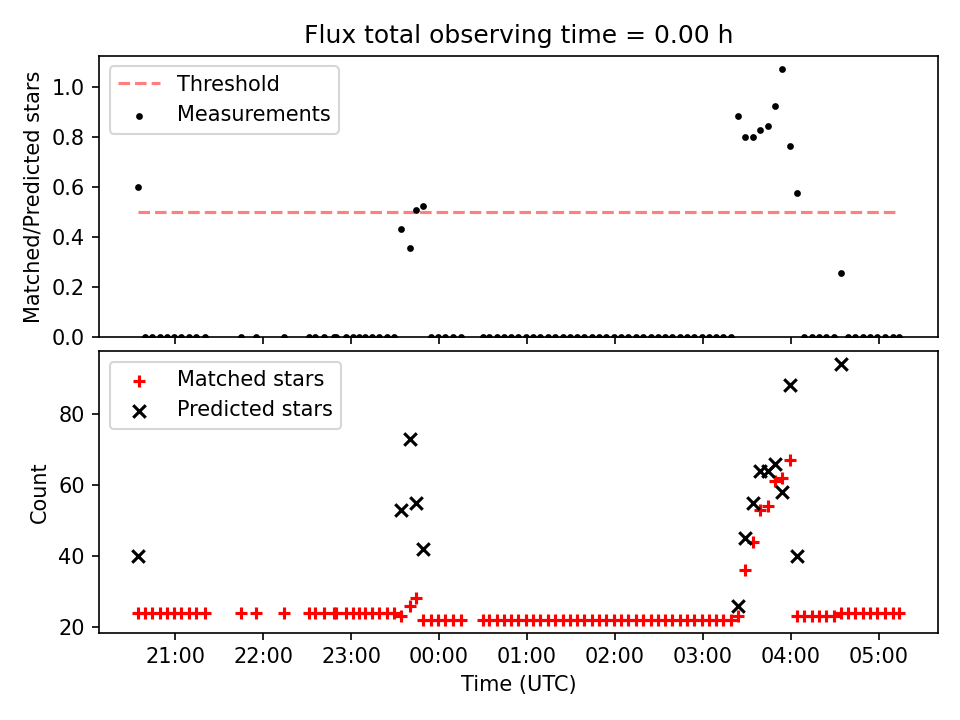 Flux total observing time = 0.00 h

Threshold
Measurements

Matched/Predicted stars

1.0
0.8
0.6
0.4
0.2
0.0

Matched stars
Predicted stars

Count

80
60
40
20

21:00
22:00
23:00
00:00
01:00
02:00
03:00
04:00
05:00

Time (UTC)